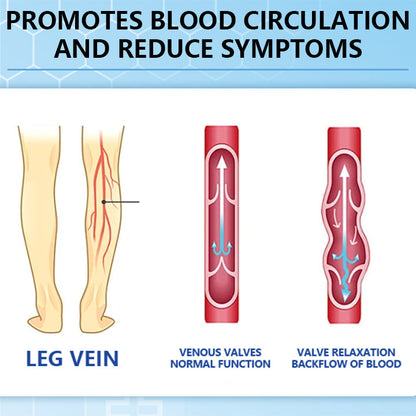 PROMOTES BLOOD CIRCULATION AND REDUCE SYMPTOMS

LEG VEIN

VENOUS VALVES NORMAL FUNCTION

VALVE RELAXATION BACKFLOW OF BLOOD